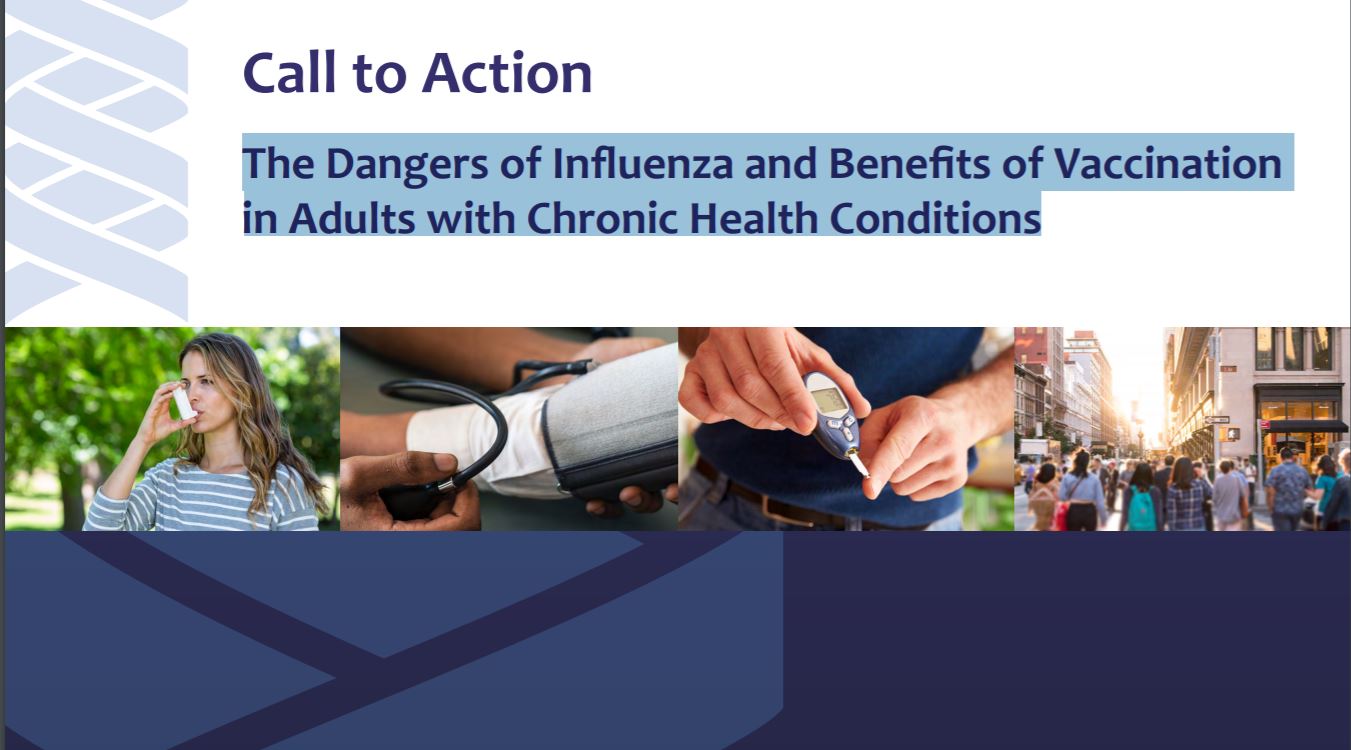 Call to Action

The Dangers of Influenza and Benefits of Vaccination in Adults with Chronic Health Conditions